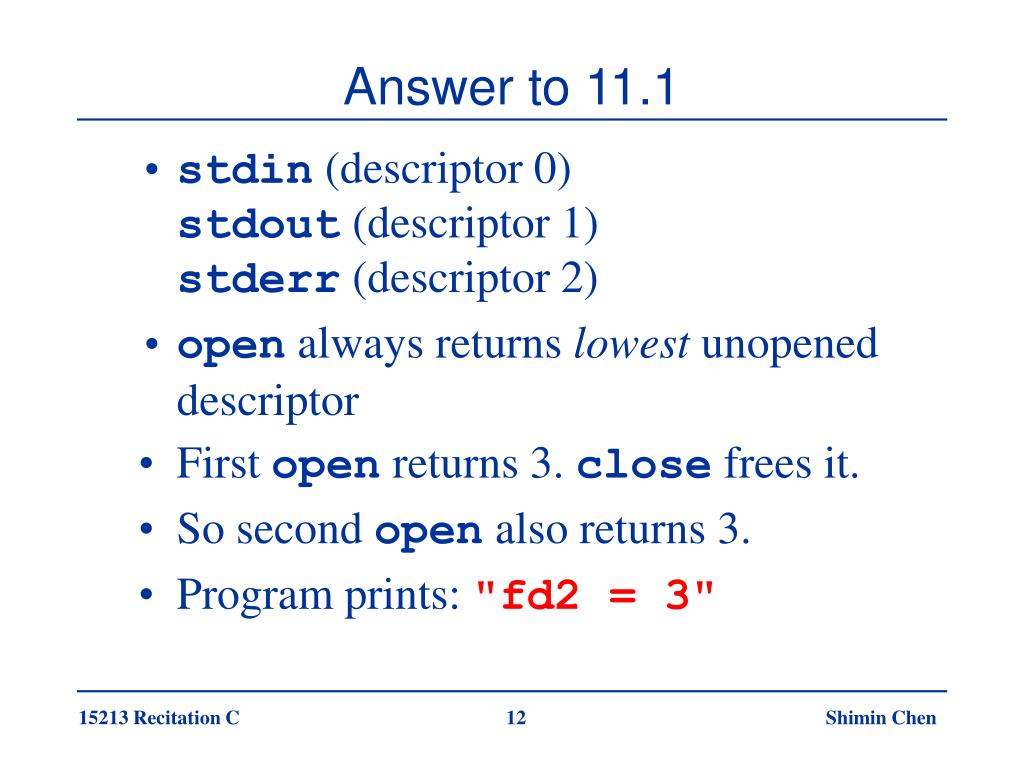 Answer to 11.1

• stdin (descriptor 0)
stdout (descriptor 1)
stderr (descriptor 2)

• open always returns lowest unopened descriptor

• First open returns 3. close frees it.

• So second open also returns 3.

• Program prints: "fd2 = 3"

15213 Recitation C 12 Shimin Chen